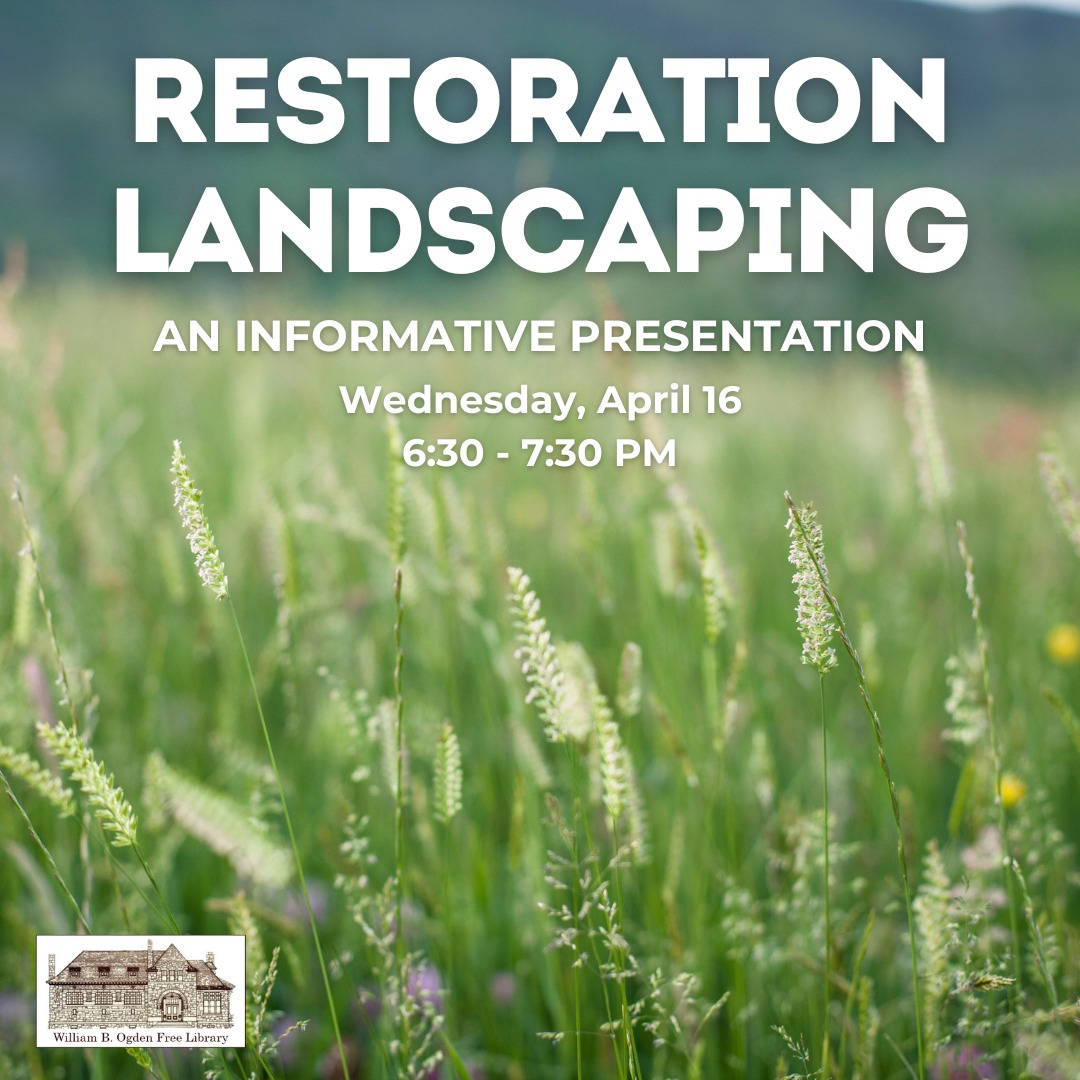 RESTORATION LANDSCAPING

AN INFORMATIVE PRESENTATION

Wednesday, April 16
6:30 - 7:30 PM

William B. Ogden Free Library